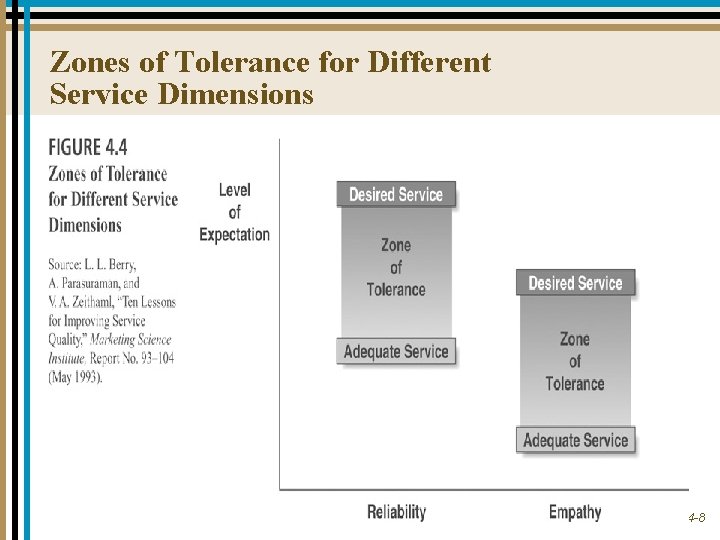 Zones of Tolerance for Different Service Dimensions

FIGURE 4.4
Zones of Tolerance for Different Service Dimensions

Source: L. L. Berry, A. Parasuraman, and V. A. Zeithaml, "Ten Lessons for Improving Service Quality," Marketing Science Institute, Report No. 93–104 (May 1993).

Level of Expectation

Desired Service
Zone of Tolerance
Adequate Service

Desired Service
Zone of Tolerance
Adequate Service

Reliability
Empathy

4-8